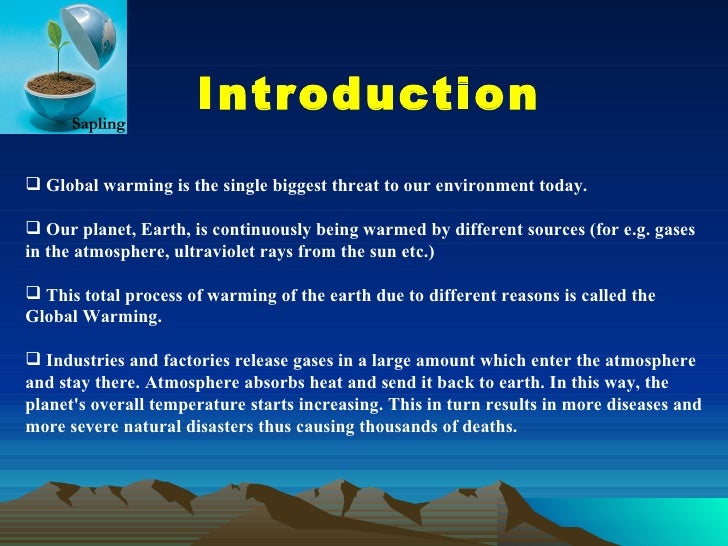 Sapling

Introduction

❑ Global warming is the single biggest threat to our environment today.

❑ Our planet, Earth, is continuously being warmed by different sources (for e.g. gases in the atmosphere, ultraviolet rays from the sun etc.)

❑ This total process of warming of the earth due to different reasons is called the Global Warming.

❑ Industries and factories release gases in a large amount which enter the atmosphere and stay there. Atmosphere absorbs heat and send it back to earth. In this way, the planet's overall temperature starts increasing. This in turn results in more diseases and more severe natural disasters thus causing thousands of deaths.